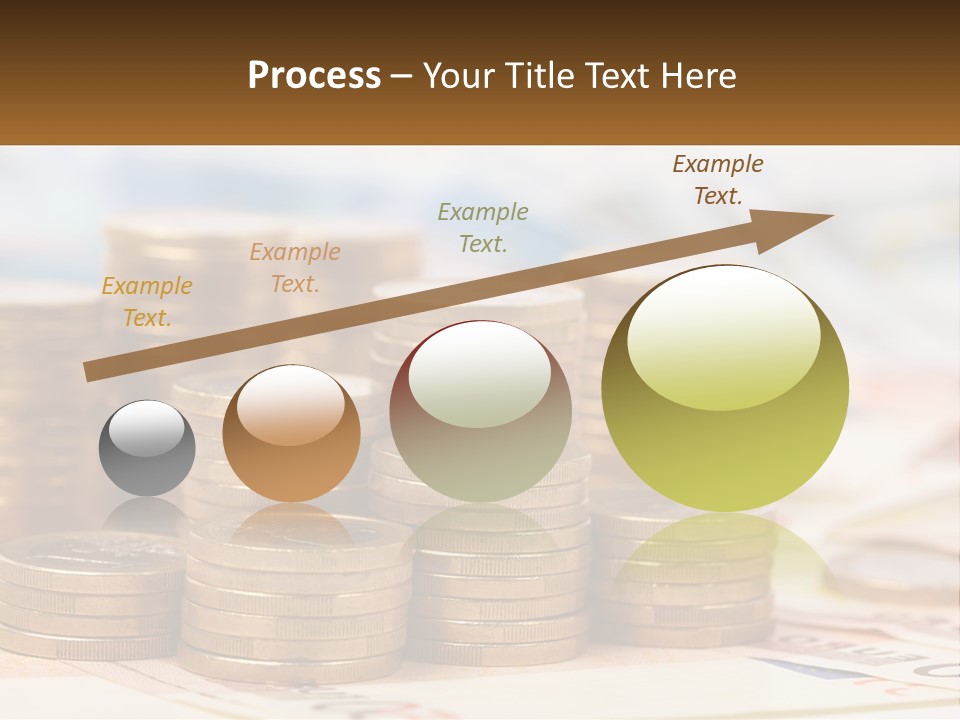 Process – Your Title Text Here

Example Text.

Example Text.

Example Text.

Example Text.